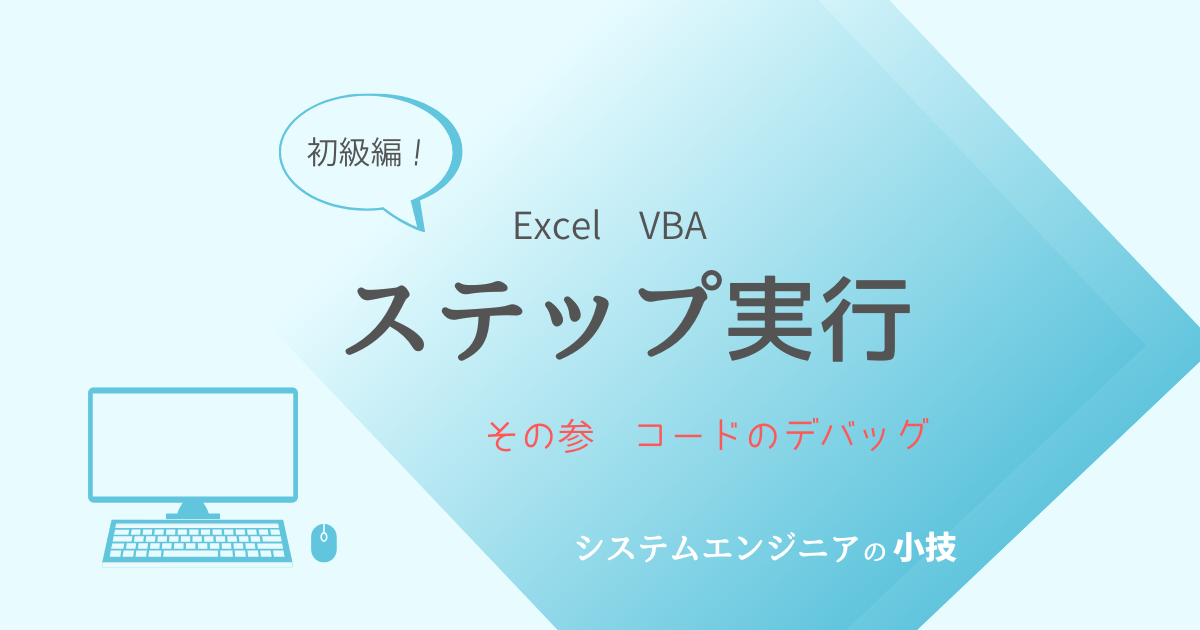 初級編！

Excel　VBA

ステップ実行

その参　コードのデバッグ

システムエンジニアの小技